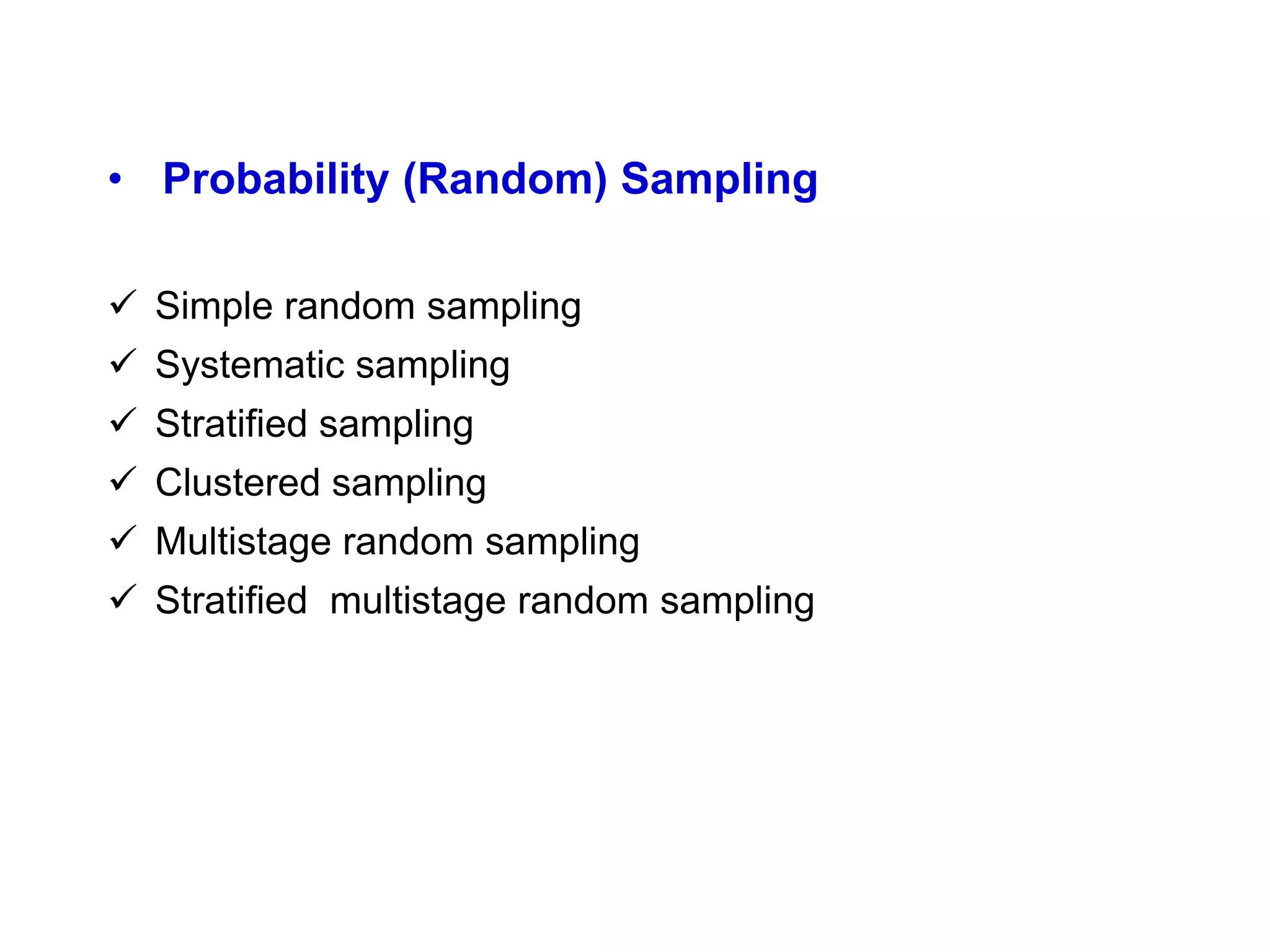 • Probability (Random) Sampling

✓ Simple random sampling
✓ Systematic sampling
✓ Stratified sampling
✓ Clustered sampling
✓ Multistage random sampling
✓ Stratified multistage random sampling